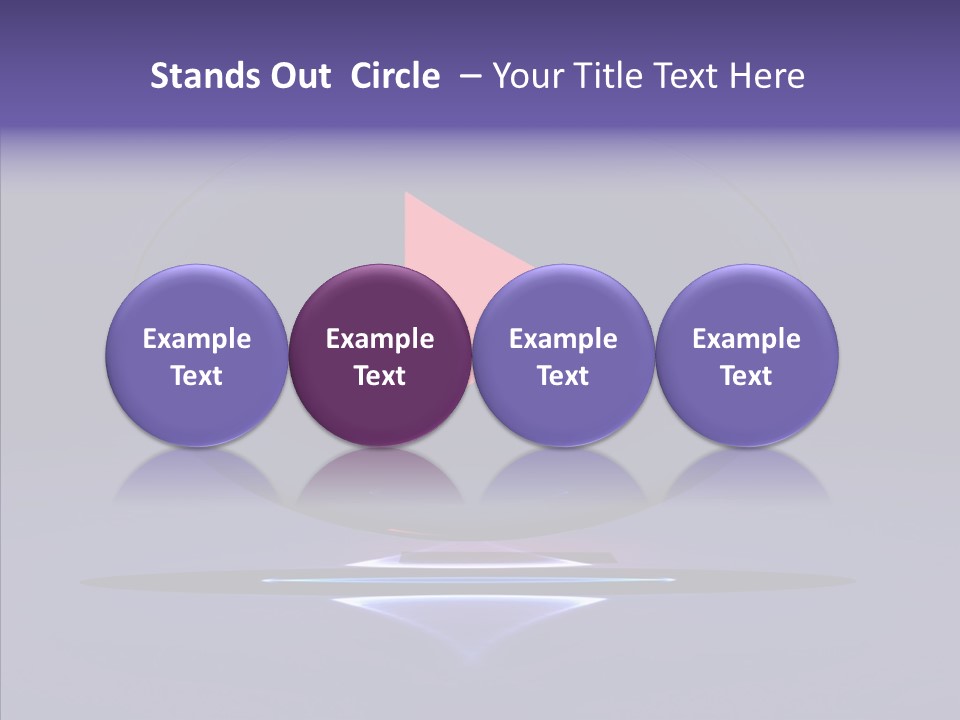 Stands Out Circle – Your Title Text Here

Example Text

Example Text

Example Text

Example Text